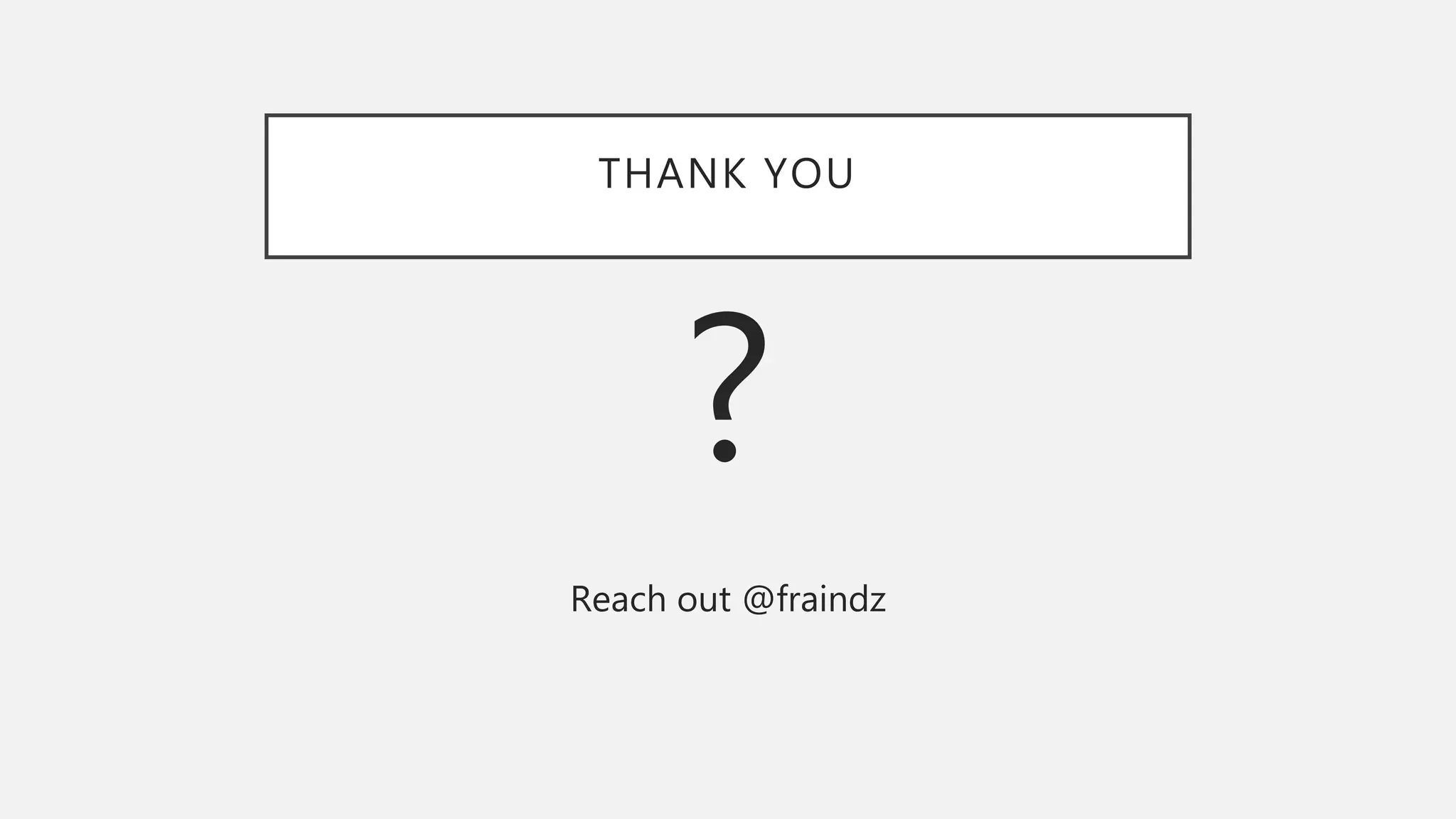 THANK YOU

?

Reach out @fraindz